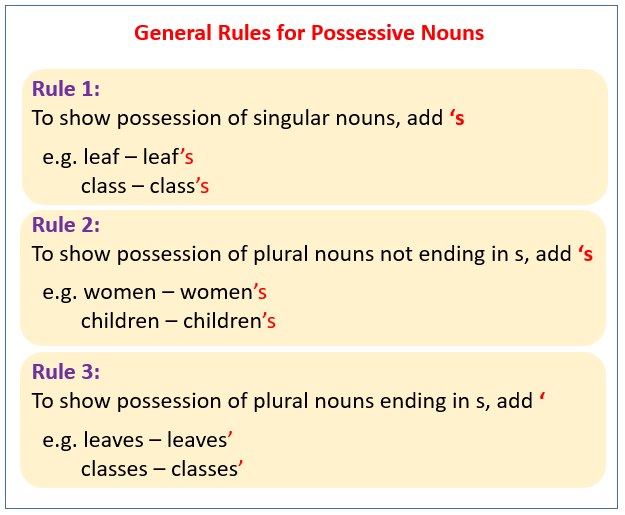 General Rules for Possessive Nouns

Rule 1:
To show possession of singular nouns, add ‘s

e.g. leaf – leaf’s
class – class’s

Rule 2:
To show possession of plural nouns not ending in s, add ‘s

e.g. women – women’s
children – children’s

Rule 3:
To show possession of plural nouns ending in s, add ‘

e.g. leaves – leaves’
classes – classes’